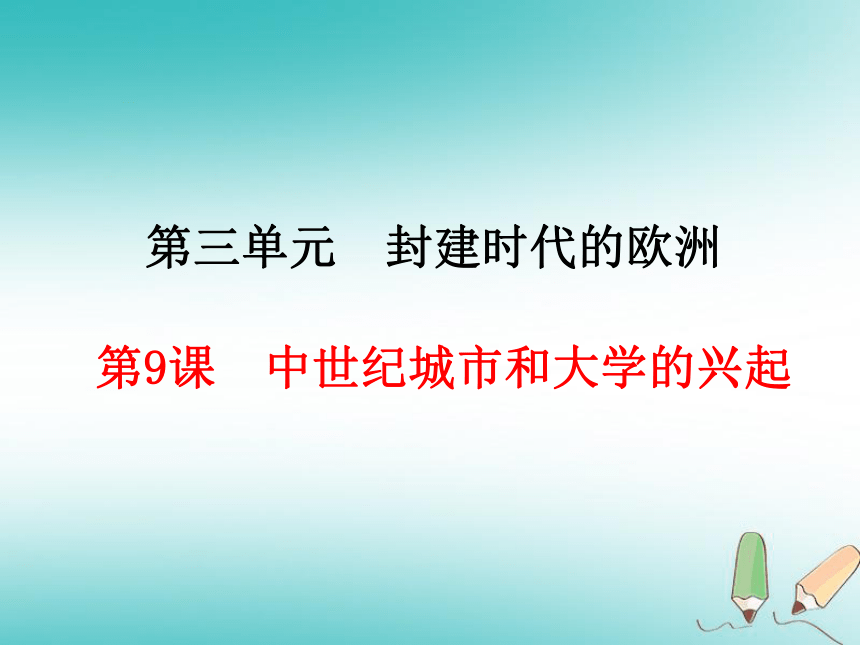 第三单元　封建时代的欧洲

第9课　中世纪城市和大学的兴起